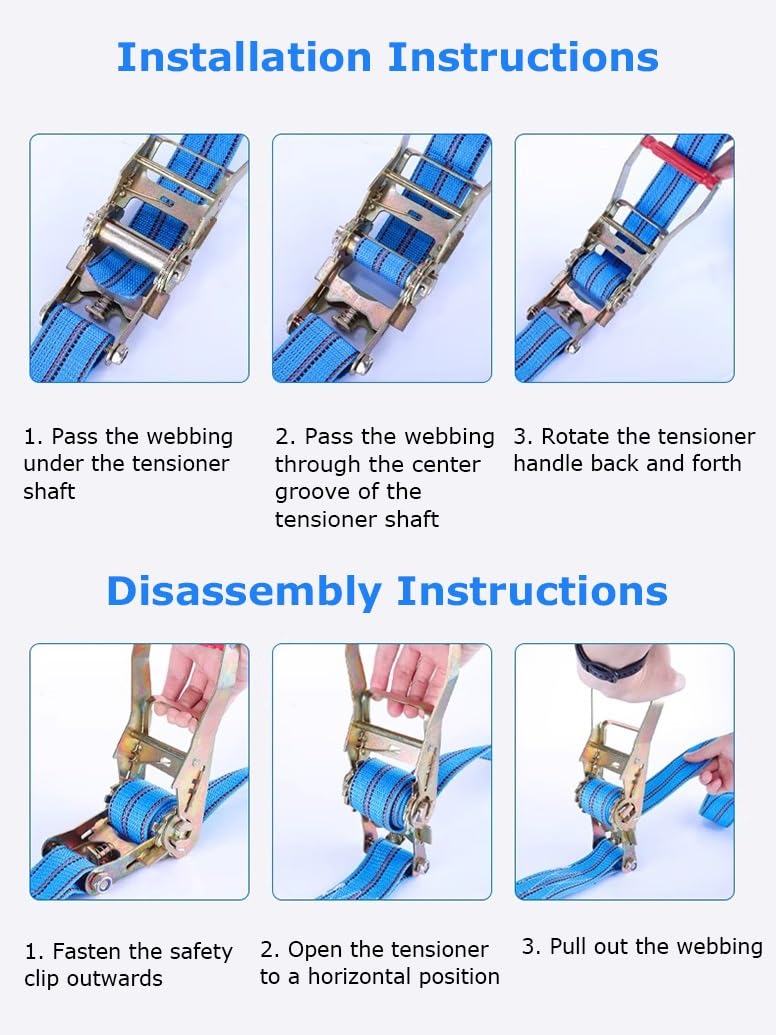 Installation Instructions

1. Pass the webbing under the tensioner shaft

2. Pass the webbing through the center groove of the tensioner shaft

3. Rotate the tensioner handle back and forth

Disassembly Instructions

1. Fasten the safety clip outwards

2. Open the tensioner to a horizontal position

3. Pull out the webbing